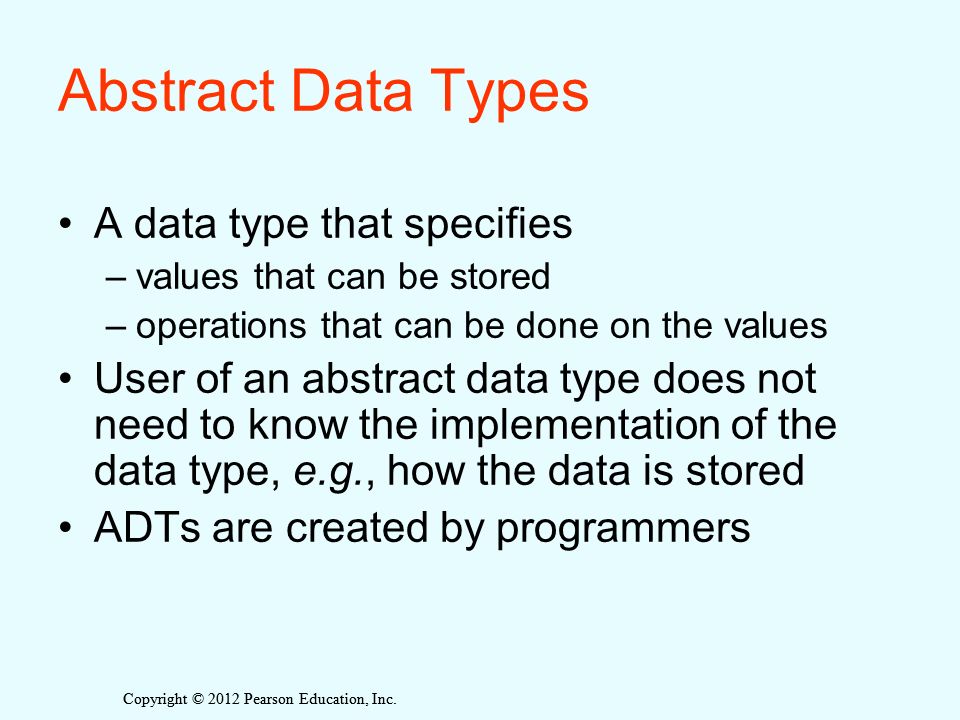 Abstract Data Types

• A data type that specifies
  – values that can be stored
  – operations that can be done on the values
• User of an abstract data type does not need to know the implementation of the data type, e.g., how the data is stored
• ADTs are created by programmers

Copyright © 2012 Pearson Education, Inc.